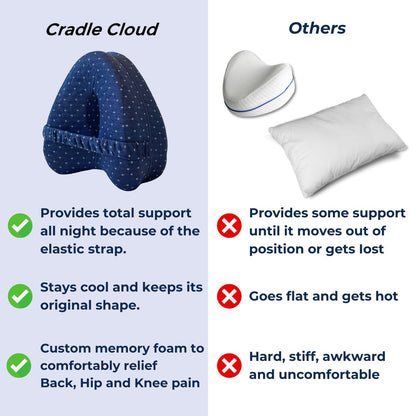 Cradle Cloud

Provides total support all night because of the elastic strap.

Stays cool and keeps its original shape.

Custom memory foam to comfortably relief Back, Hip and Knee pain

Others

Provides some support until it moves out of position or gets lost

Goes flat and gets hot

Hard, stiff, awkward and uncomfortable